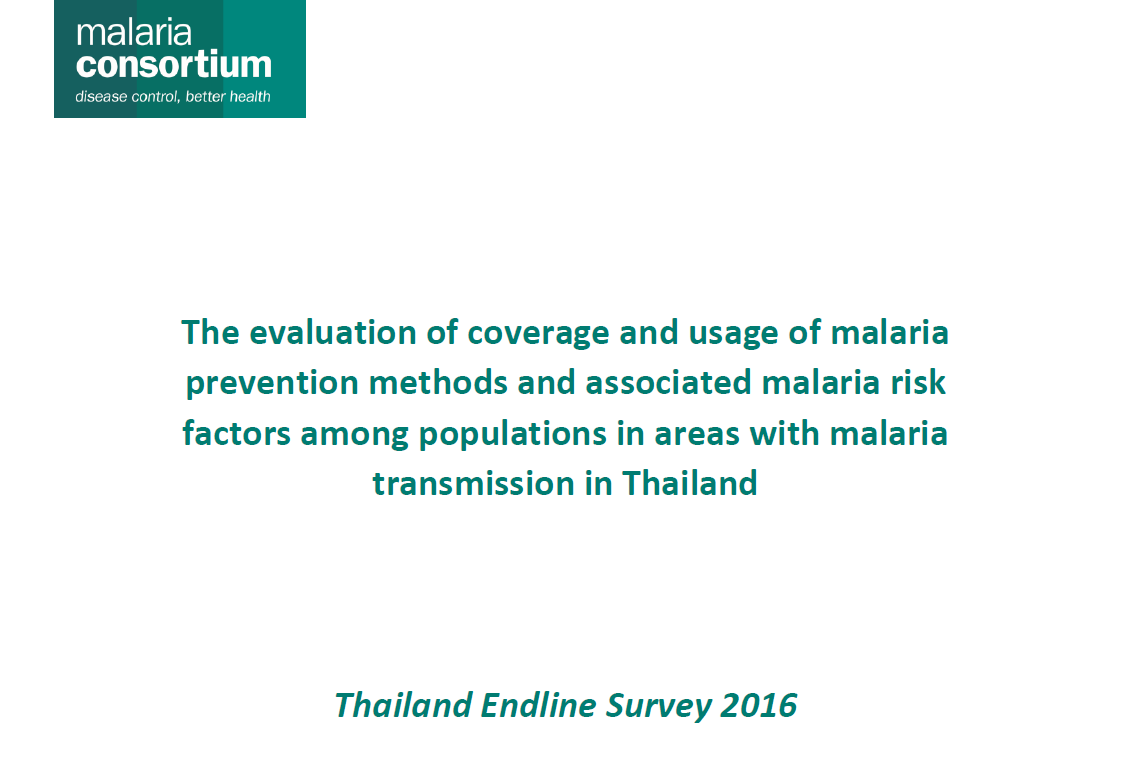 malaria
consortium
disease control, better health

The evaluation of coverage and usage of malaria prevention methods and associated malaria risk factors among populations in areas with malaria transmission in Thailand

Thailand Endline Survey 2016